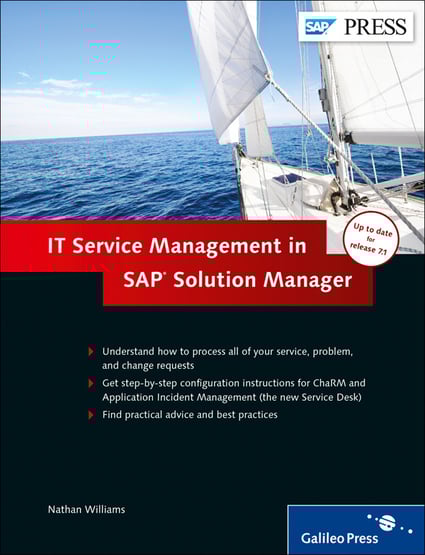 SAP PRESS

Up to date for release 7.1

IT Service Management in SAP® Solution Manager

Understand how to process all of your service, problem, and change requests

Get step-by-step configuration instructions for ChaRM and Application Incident Management (the new Service Desk)

Find practical advice and best practices

Nathan Williams

Galileo Press